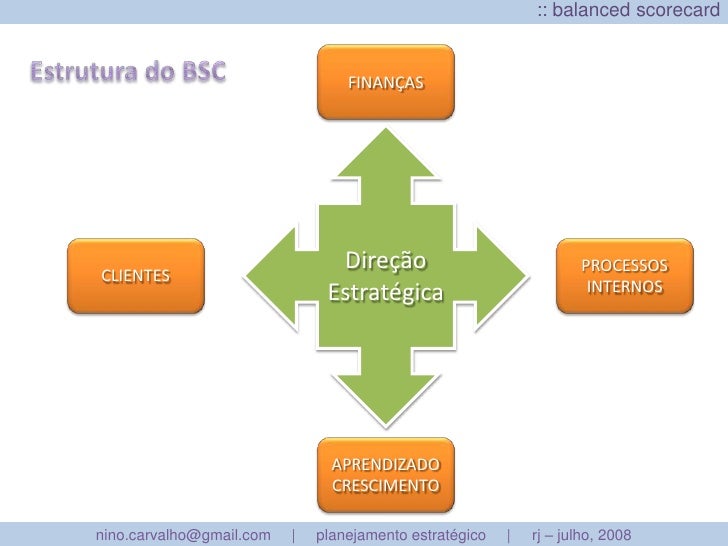 :: balanced scorecard

Estrutura do BSC

FINANÇAS

CLIENTES

Direção Estratégica

PROCESSOS INTERNOS

APRENDIZADO CRESCIMENTO

nino.carvalho@gmail.com | planejamento estratégico | rj – julho, 2008